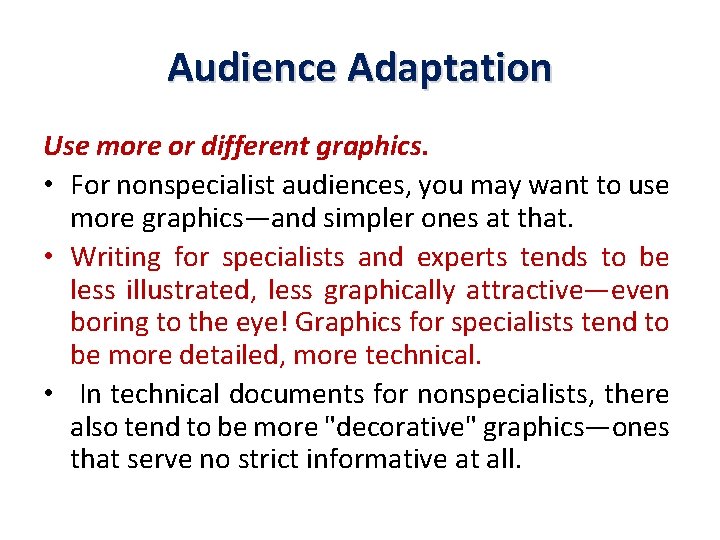 Audience Adaptation

Use more or different graphics.

• For nonspecialist audiences, you may want to use more graphics—and simpler ones at that.

• Writing for specialists and experts tends to be less illustrated, less graphically attractive—even boring to the eye! Graphics for specialists tend to be more detailed, more technical.

• In technical documents for nonspecialists, there also tend to be more "decorative" graphics—ones that serve no strict informative at all.